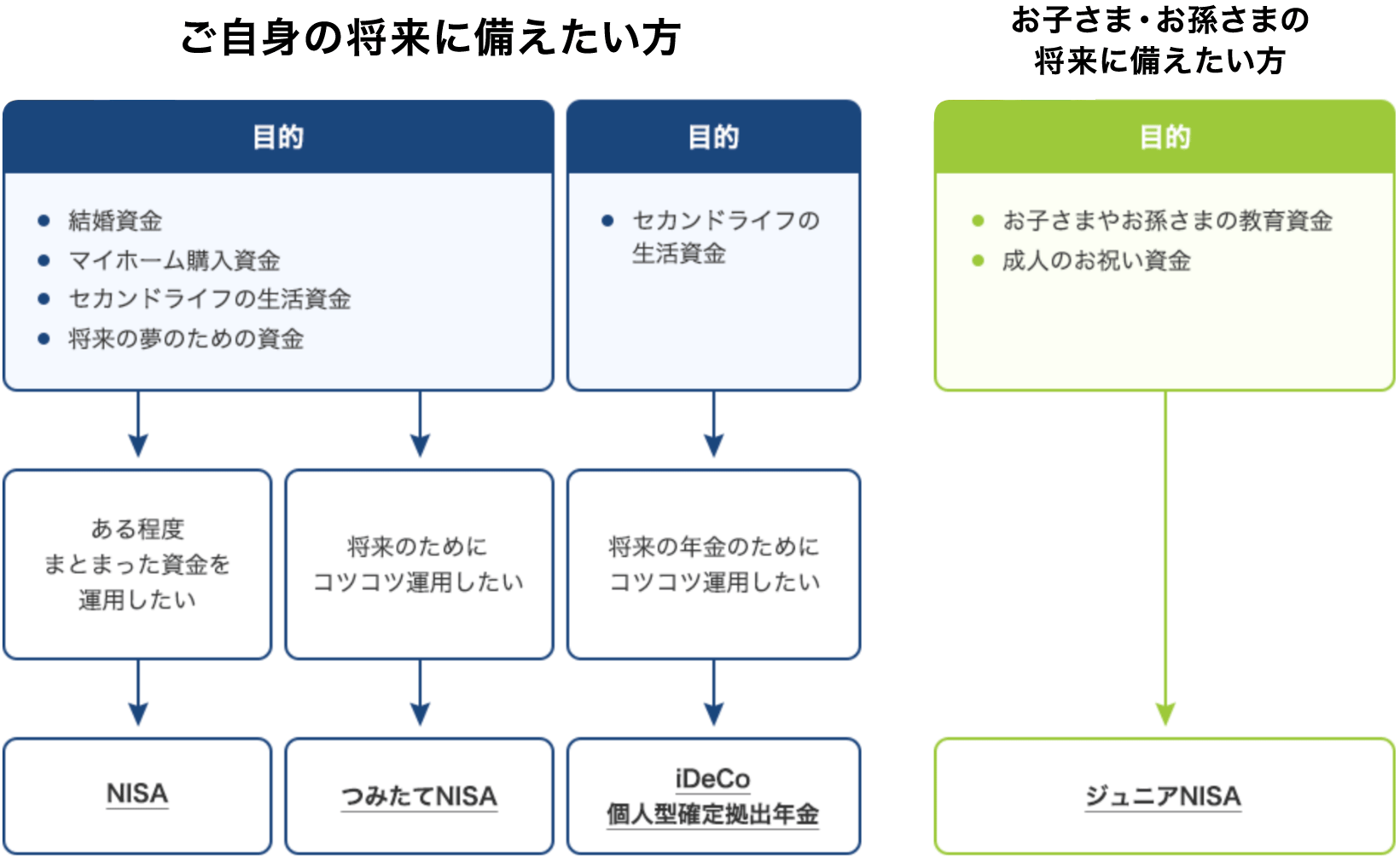 ご自身の将来に備えたい方

目的

- 結婚資金
- マイホーム購入資金
- セカンドライフの生活資金
- 将来の夢のための資金

目的

- セカンドライフの生活資金

ある程度まとまった資金を運用したい

将来のためにコツコツ運用したい

将来の年金のためにコツコツ運用したい

NISA

つみたてNISA

iDeCo
個人型確定拠出年金

お子さま・お孫さまの将来に備えたい方

目的

- お子さまやお孫さまの教育資金
- 成人のお祝い資金

ジュニアNISA